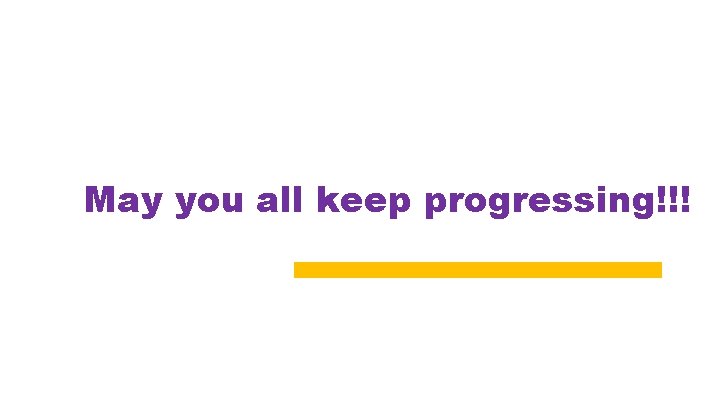 May you all keep progressing!!!